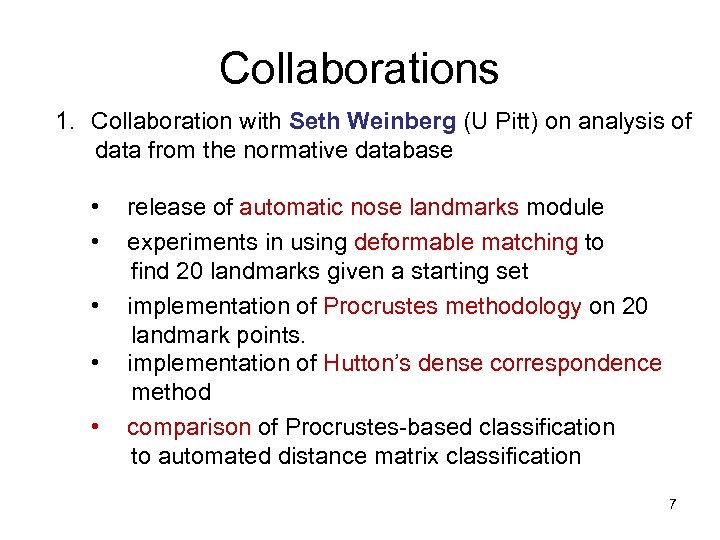 Collaborations

1. Collaboration with Seth Weinberg (U Pitt) on analysis of data from the normative database

• release of automatic nose landmarks module
• experiments in using deformable matching to find 20 landmarks given a starting set
• implementation of Procrustes methodology on 20 landmark points.
• implementation of Hutton's dense correspondence method
• comparison of Procrustes-based classification to automated distance matrix classification

7